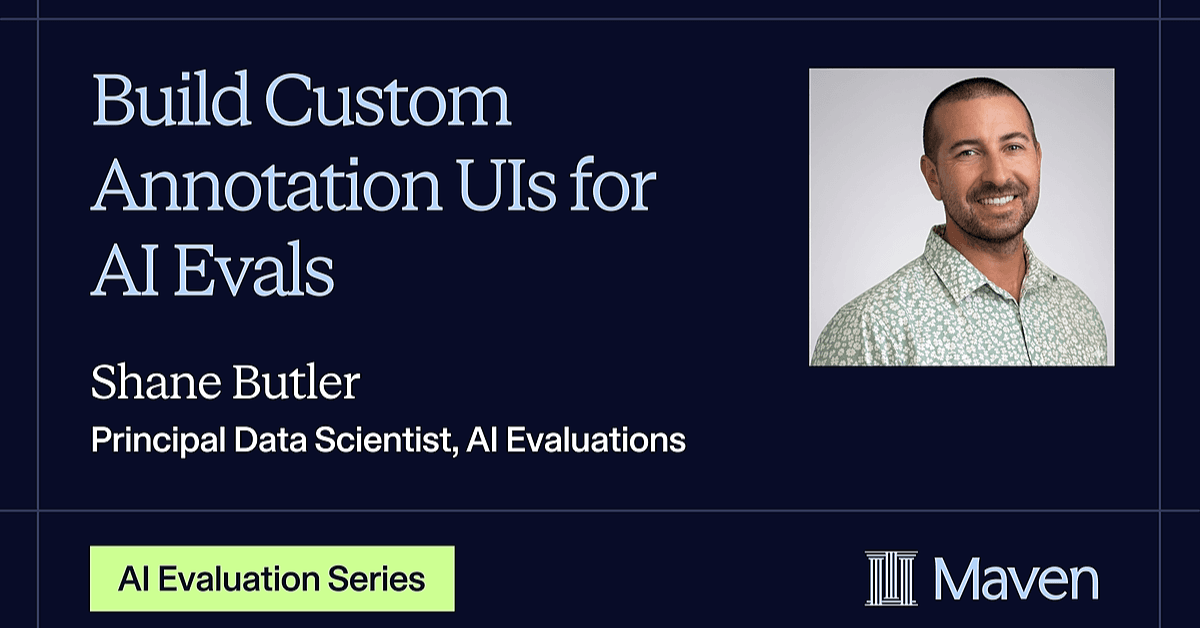 Build Custom Annotation UIs for AI Evals

Shane Butler

Principal Data Scientist, AI Evaluations

AI Evaluation Series

Maven